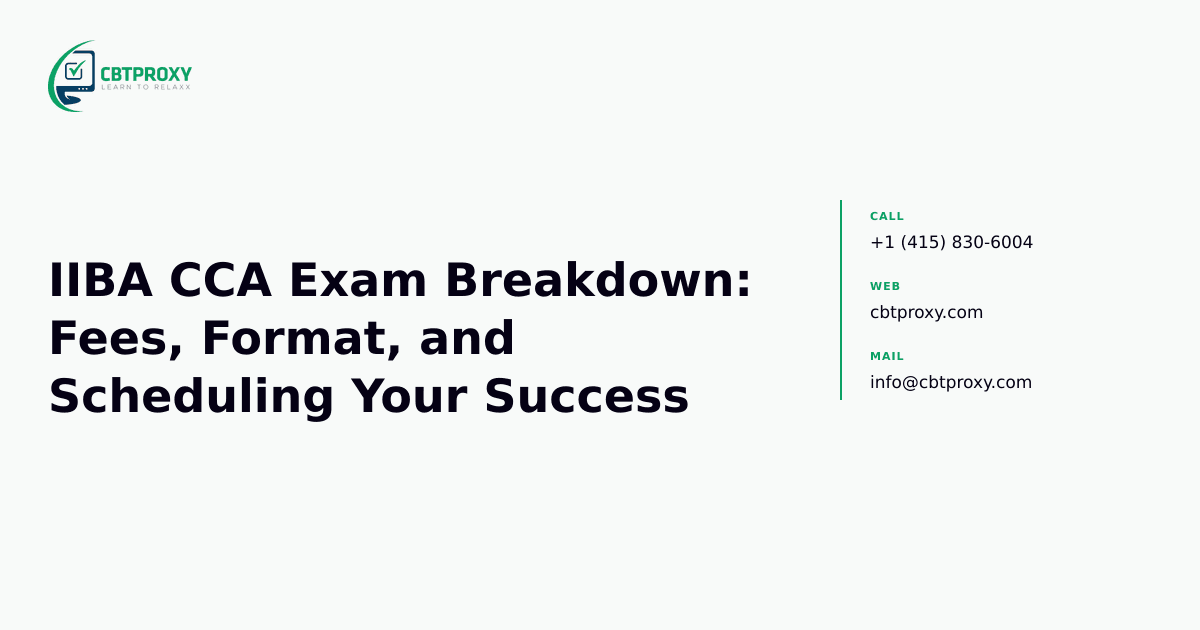 CBTPROXY
LEARN TO RELAXX

IIBA CCA Exam Breakdown: Fees, Format, and Scheduling Your Success

CALL
+1 (415) 830-6004

WEB
cbtproxy.com

MAIL
info@cbtproxy.com